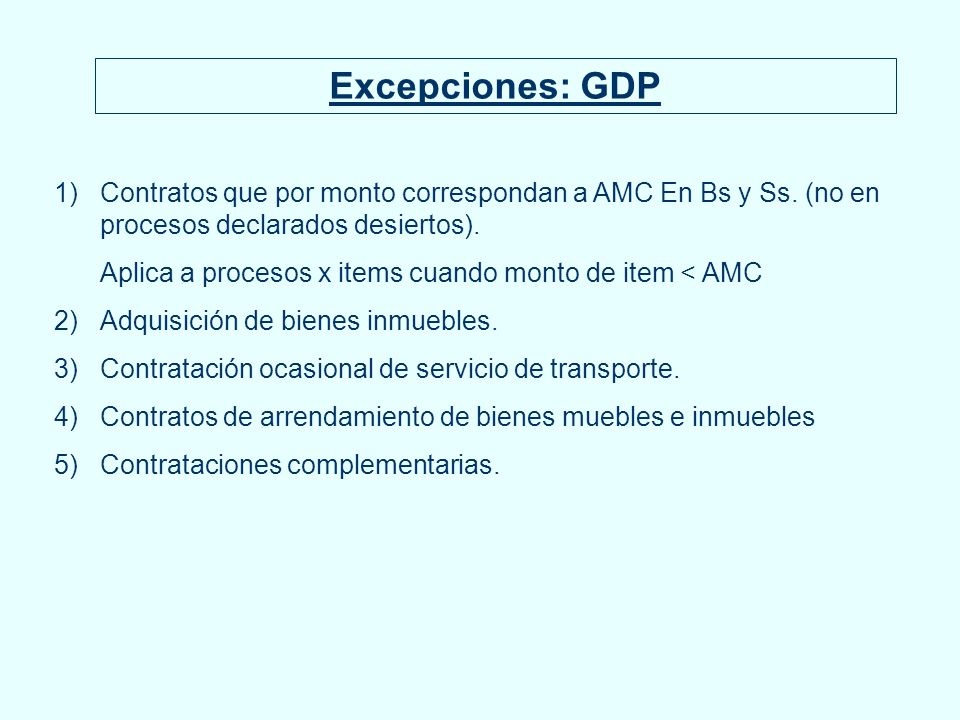 Excepciones: GDP

1) Contratos que por monto correspondan a AMC En Bs y Ss. (no en procesos declarados desiertos).

Aplica a procesos x items cuando monto de item < AMC

2) Adquisición de bienes inmuebles.

3) Contratación ocasional de servicio de transporte.

4) Contratos de arrendamiento de bienes muebles e inmuebles

5) Contrataciones complementarias.